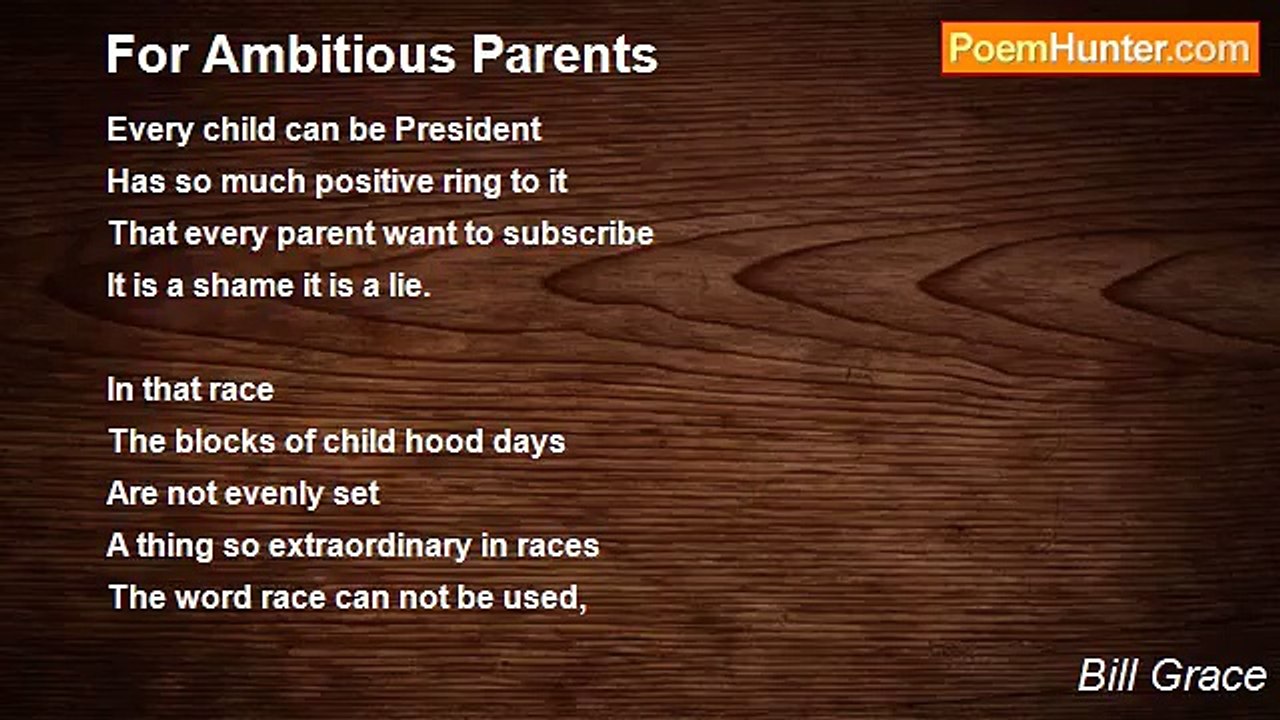 For Ambitious Parents

PoemHunter.com

Every child can be President
Has so much positive ring to it
That every parent want to subscribe
It is a shame it is a lie.

In that race
The blocks of child hood days
Are not evenly set
A thing so extraordinary in races
The word race can not be used,

Bill Grace